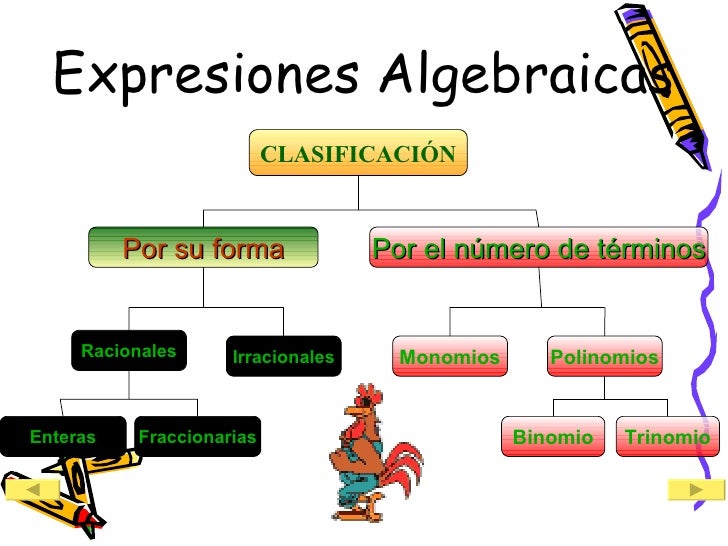 Expresiones Algebraicas

CLASIFICACIÓN

Por su forma

Por el número de términos

Racionales

Irracionales

Monomios

Polinomios

Enteras

Fraccionarias

Binomio

Trinomio